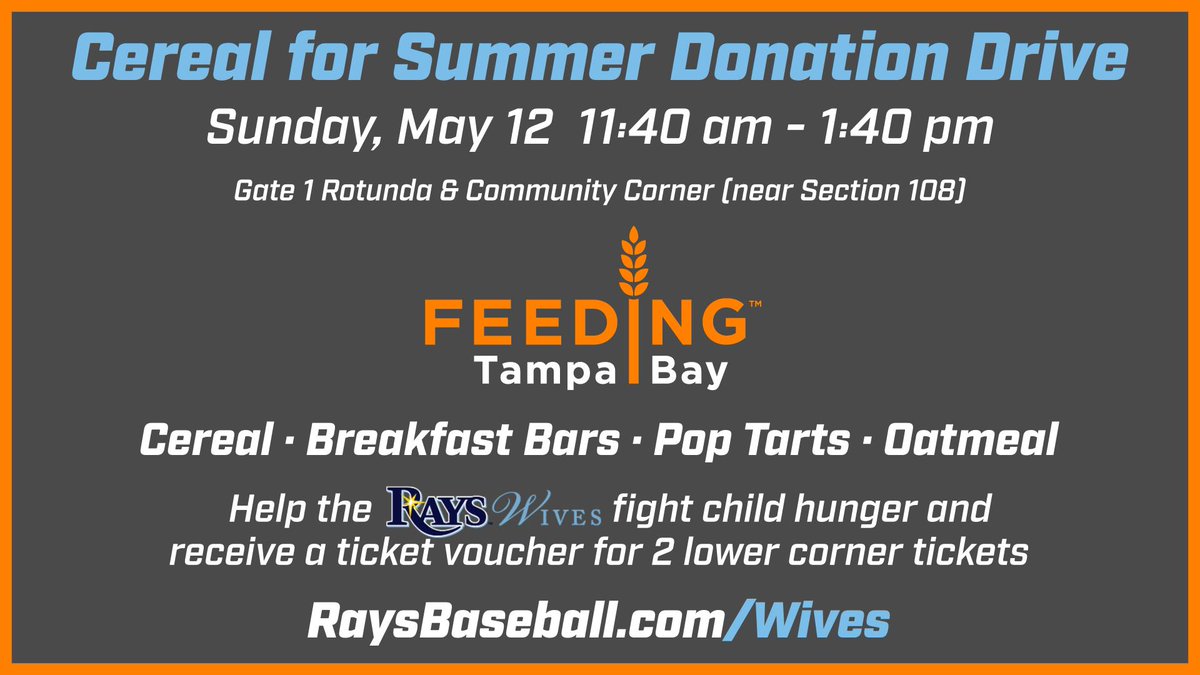 Cereal for Summer Donation Drive

Sunday, May 12 11:40 am - 1:40 pm

Gate 1 Rotunda & Community Corner (near Section 108)

FEEDING™ Tampa Bay

Cereal · Breakfast Bars · Pop Tarts · Oatmeal

Help the RAYS Wives fight child hunger and receive a ticket voucher for 2 lower corner tickets

RaysBaseball.com/Wives